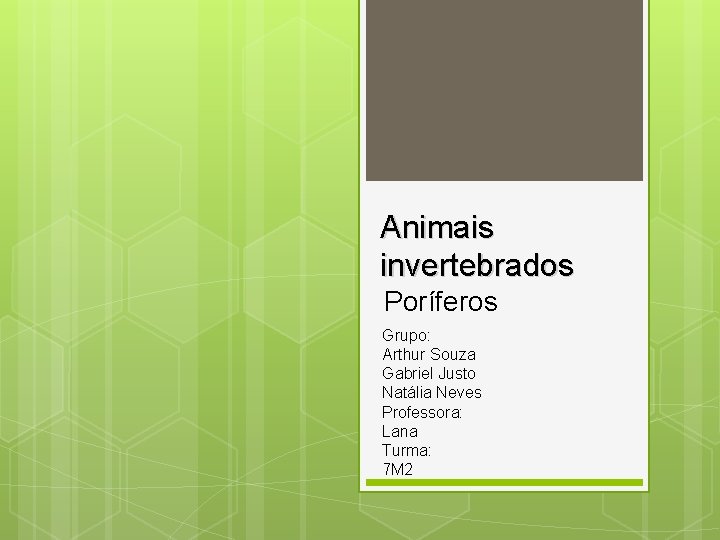 Animais invertebrados
Poríferos

Grupo:
Arthur Souza
Gabriel Justo
Natália Neves
Professora:
Lana
Turma:
7M2